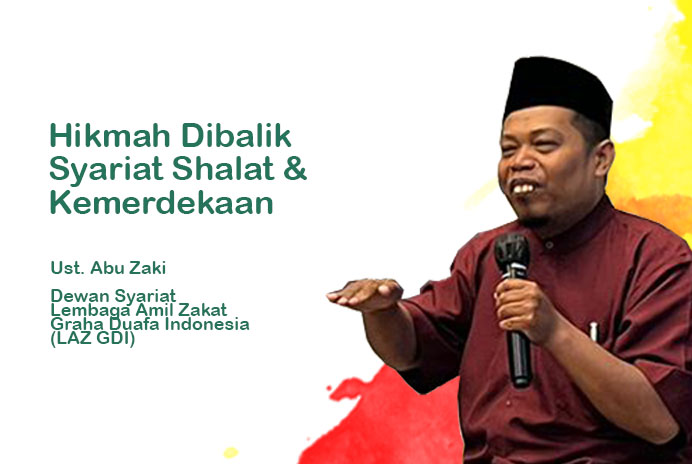 Hikmah Dibalik Syariat Shalat & Kemerdekaan

Ust. Abu Zaki

Dewan Syariat
Lembaga Amil Zakat
Graha Duafa Indonesia
(LAZ GDI)